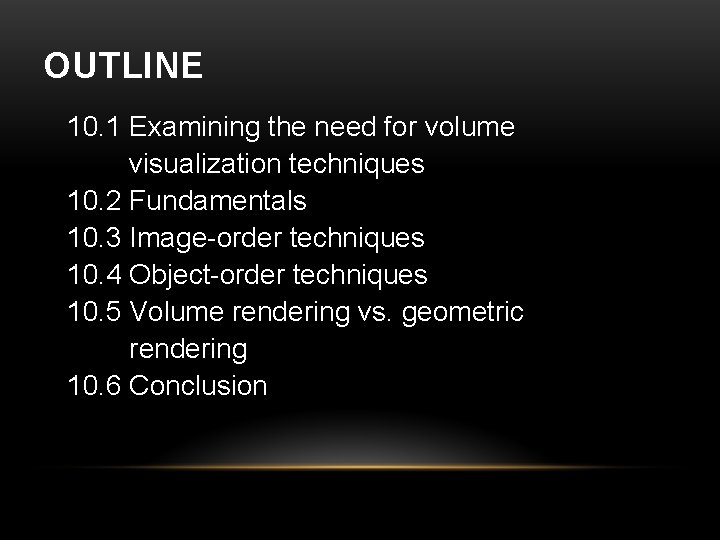 OUTLINE

10.1 Examining the need for volume visualization techniques
10.2 Fundamentals
10.3 Image-order techniques
10.4 Object-order techniques
10.5 Volume rendering vs. geometric rendering
10.6 Conclusion